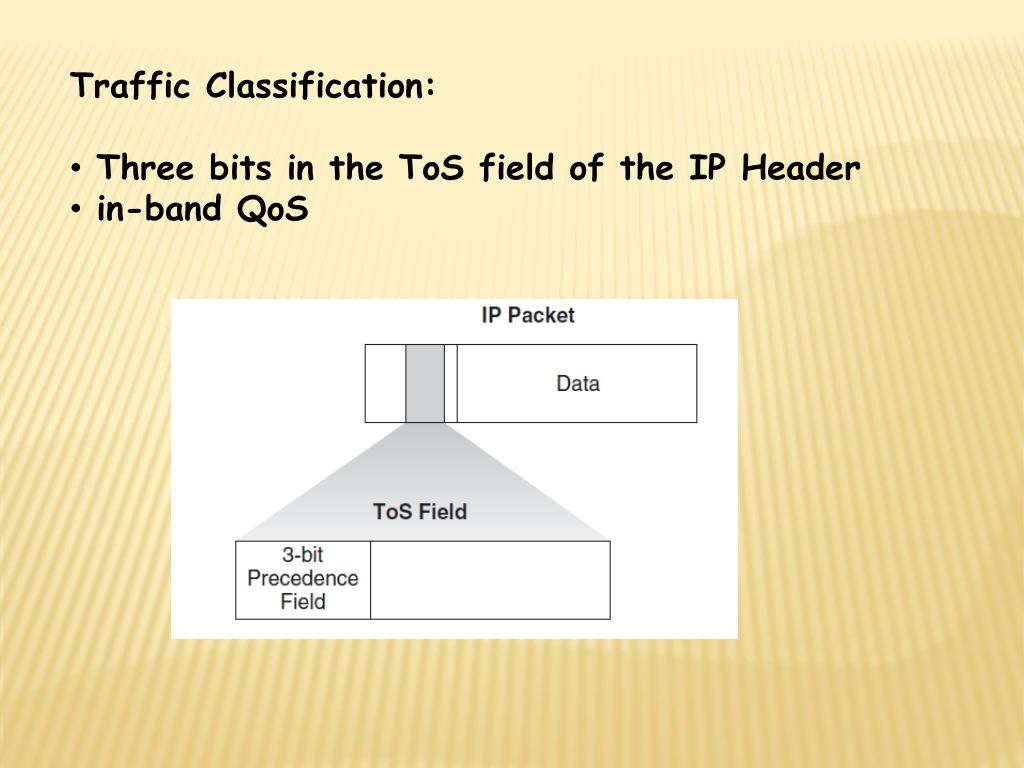 Traffic Classification:

• Three bits in the ToS field of the IP Header
• in-band QoS

IP Packet

Data

ToS Field

3-bit Precedence Field